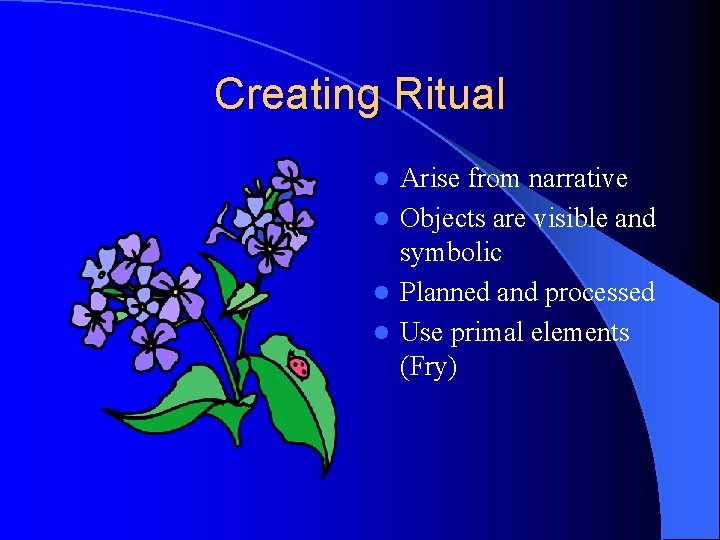 Creating Ritual

- Arise from narrative
- Objects are visible and symbolic
- Planned and processed
- Use primal elements (Fry)